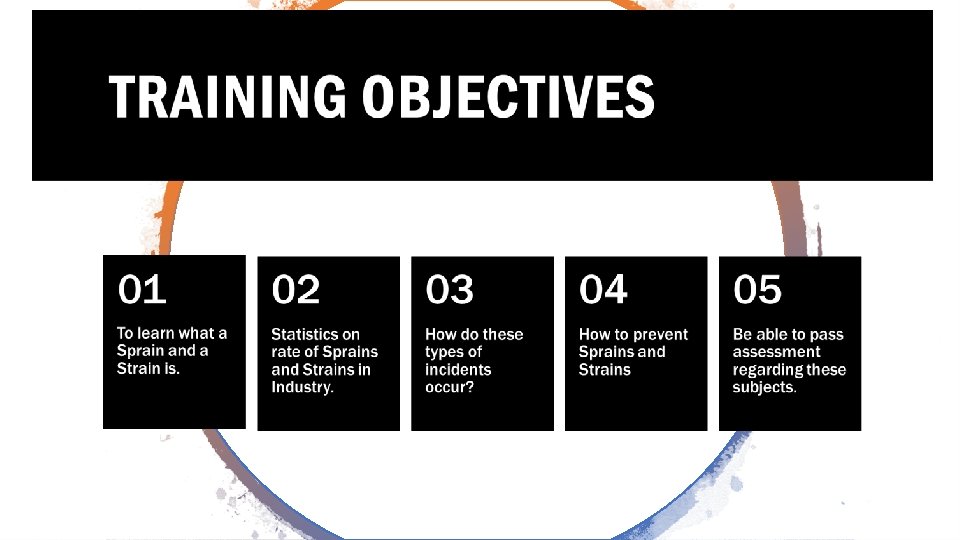 TRAINING OBJECTIVES

01

To learn what a Sprain and a Strain is.

02

Statistics on rate of Sprains and Strains in Industry.

03

How do these types of incidents occur?

04

How to prevent Sprains and Strains

05

Be able to pass assessment regarding these subjects.